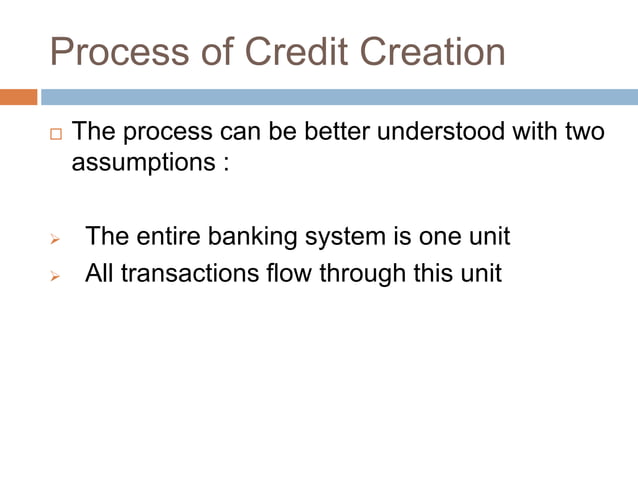 Process of Credit Creation

The process can be better understood with two assumptions :

The entire banking system is one unit
All transactions flow through this unit